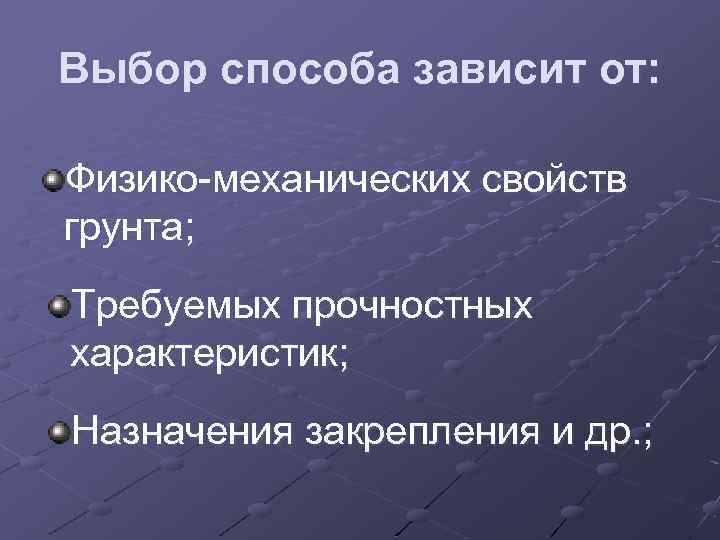 Выбор способа зависит от:

Физико-механических свойств грунта;

Требуемых прочностных характеристик;

Назначения закрепления и др.;